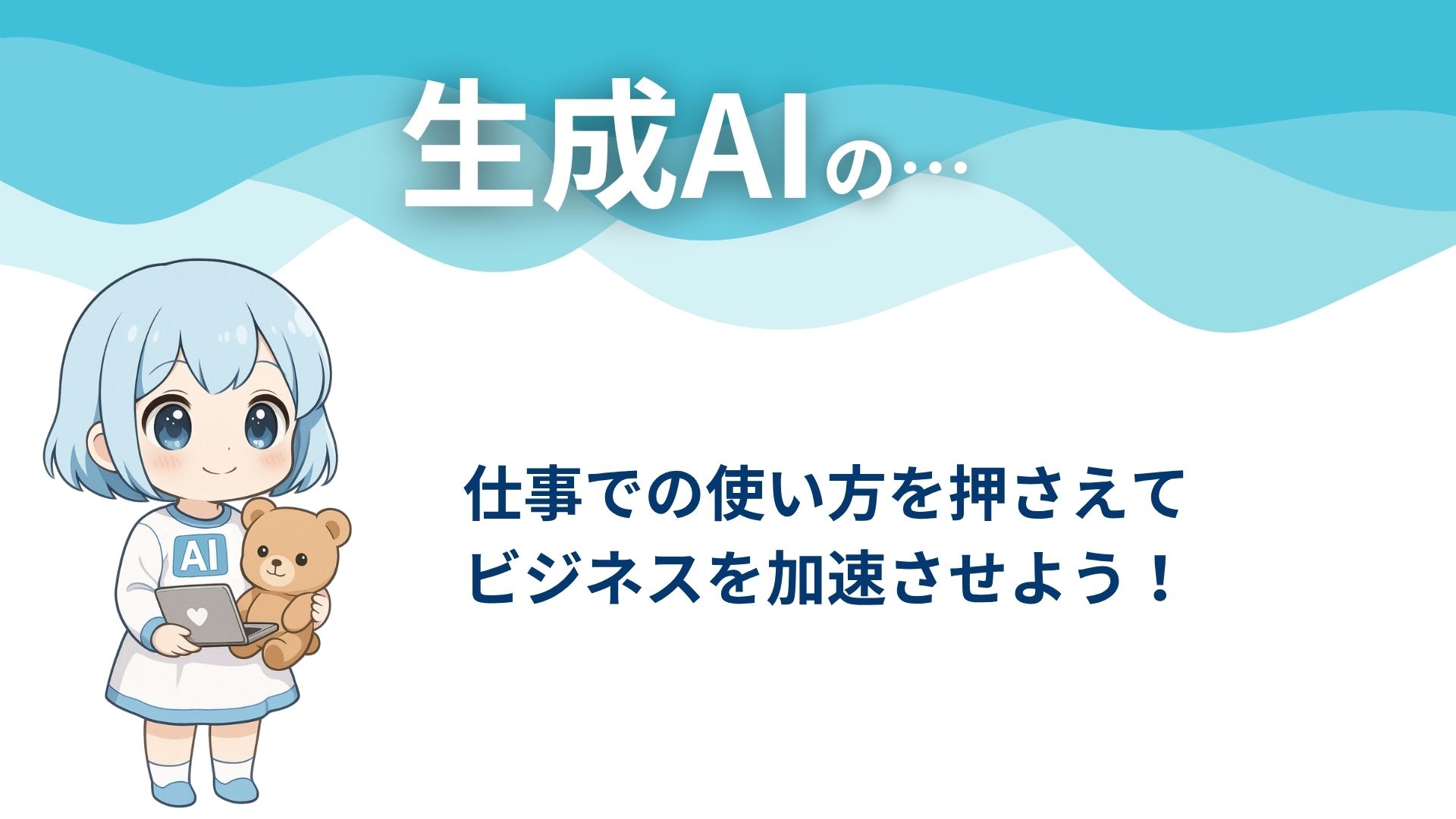 生成AIの…

AI

仕事での使い方を押さえて
ビジネスを加速させよう！